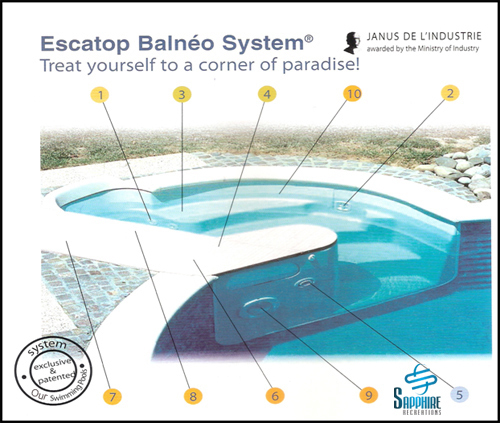 Escatop Balnéo System®
Treat yourself to a corner of paradise!

JANUS DE L'INDUSTRIE
awarded by the Ministry of Industry

1
3
4
10
2

system
exclusive & patented
Our Swimming Pools

7
8
6
9
5

SAPPHIRE
RECREATIONS